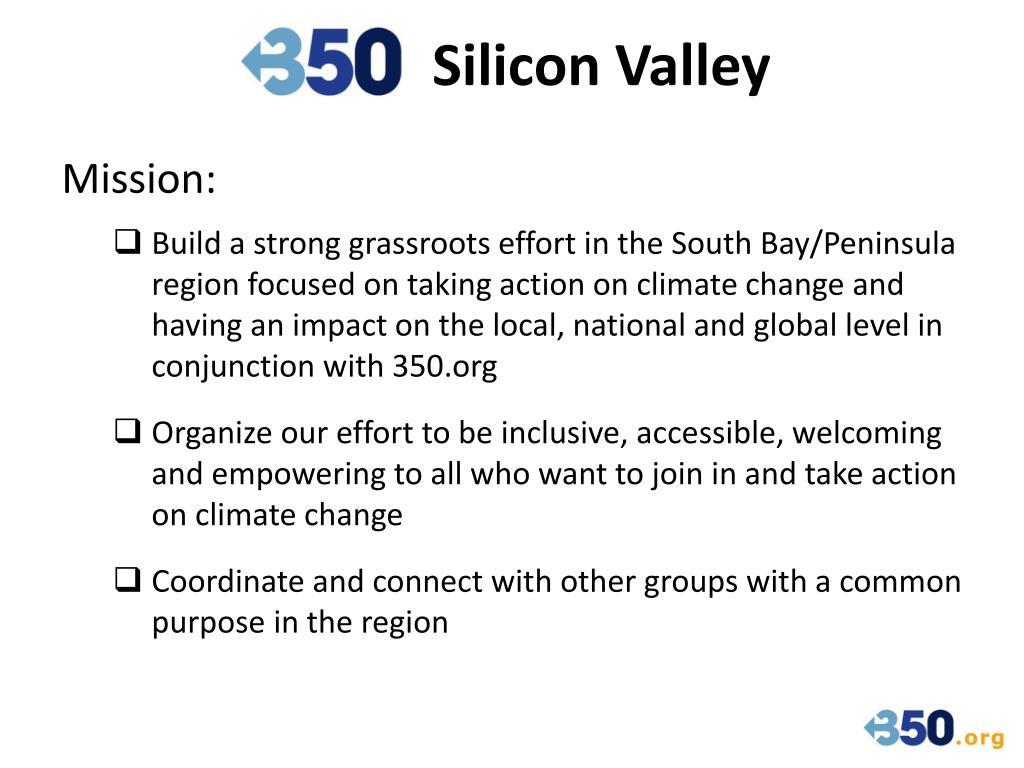 350 Silicon Valley

Mission:

❑ Build a strong grassroots effort in the South Bay/Peninsula region focused on taking action on climate change and having an impact on the local, national and global level in conjunction with 350.org

❑ Organize our effort to be inclusive, accessible, welcoming and empowering to all who want to join in and take action on climate change

❑ Coordinate and connect with other groups with a common purpose in the region

350.org